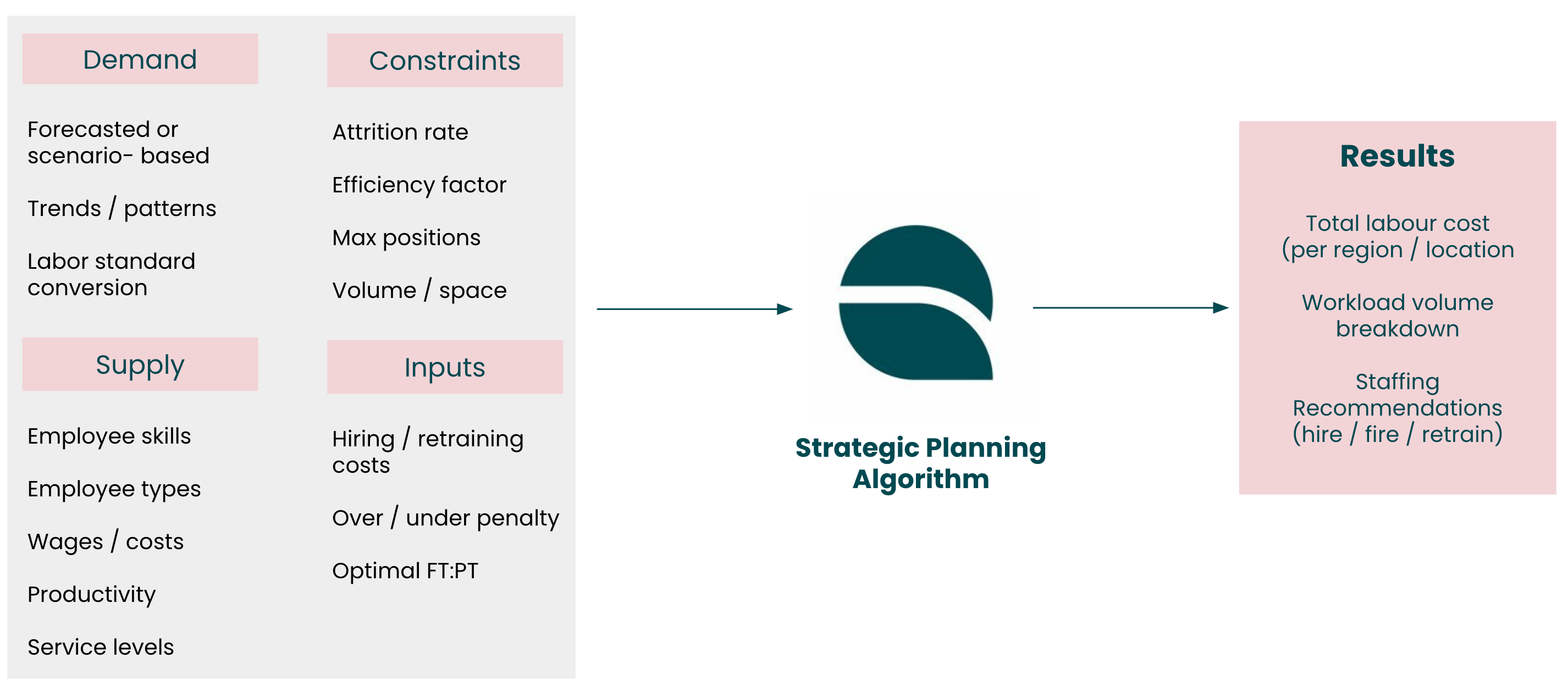 Demand

Forecasted or scenario- based

Trends / patterns

Labor standard conversion

Supply

Employee skills

Employee types

Wages / costs

Productivity

Service levels

Constraints

Attrition rate

Efficiency factor

Max positions

Volume / space

Inputs

Hiring / retraining costs

Over / under penalty

Optimal FT:PT

Strategic Planning Algorithm

Results

Total labour cost (per region / location

Workload volume breakdown

Staffing Recommendations (hire / fire / retrain)